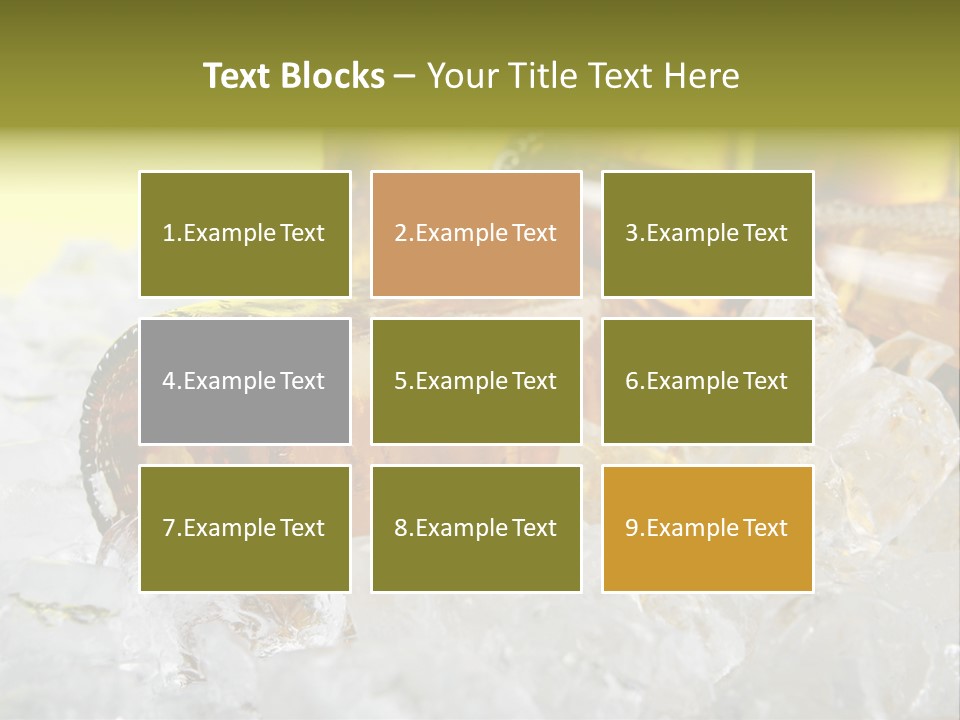 Text Blocks – Your Title Text Here

1.Example Text

2.Example Text

3.Example Text

4.Example Text

5.Example Text

6.Example Text

7.Example Text

8.Example Text

9.Example Text